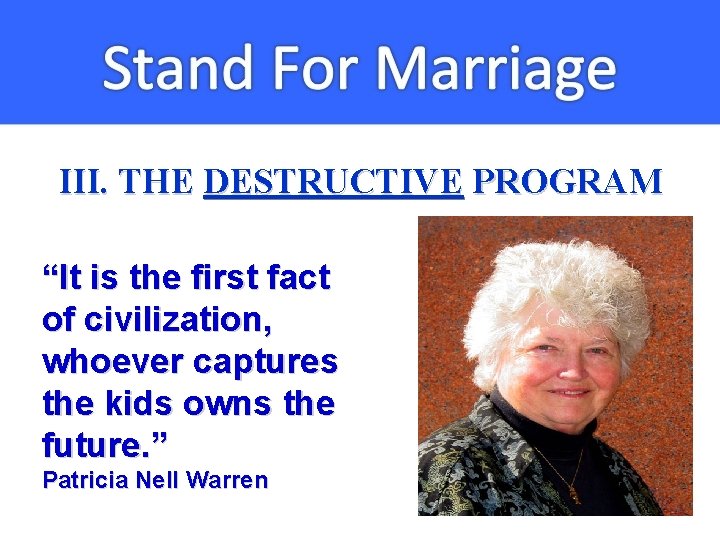 Stand For Marriage

III. THE DESTRUCTIVE PROGRAM

“It is the first fact of civilization, whoever captures the kids owns the future.”
Patricia Nell Warren